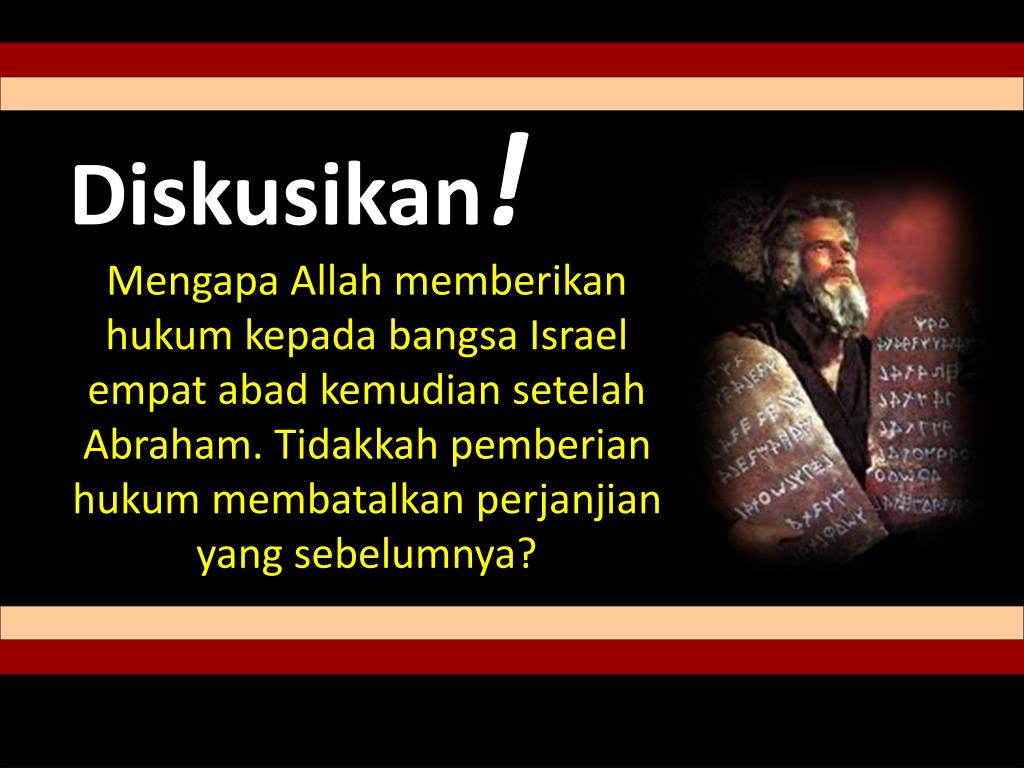 Diskusikan!

Mengapa Allah memberikan hukum kepada bangsa Israel empat abad kemudian setelah Abraham. Tidakkah pemberian hukum membatalkan perjanjian yang sebelumnya?